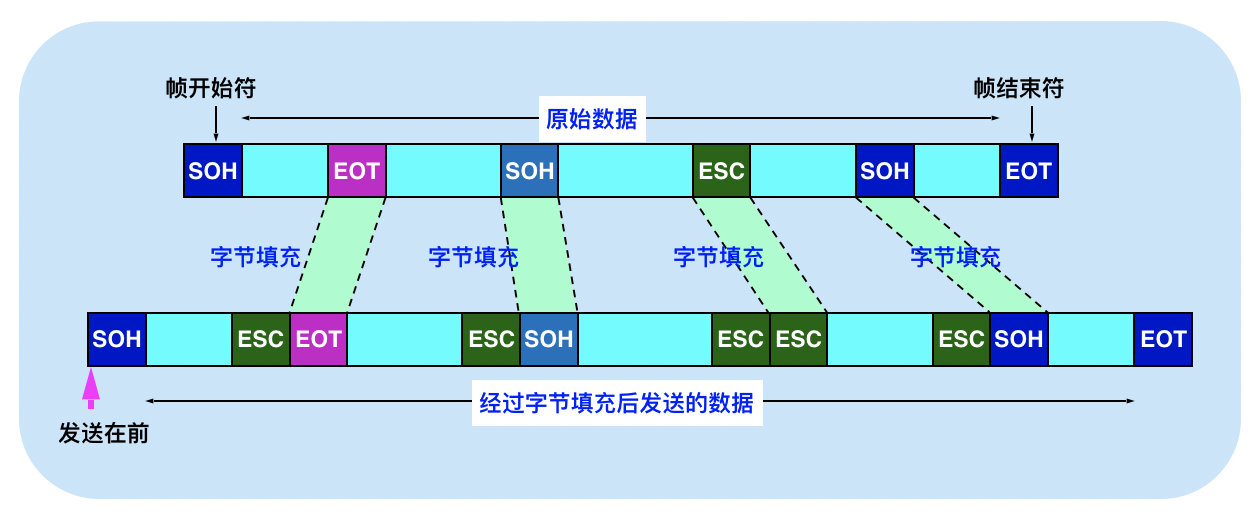 帧开始符

帧结束符

原始数据

SOH

EOT

SOH

ESC

SOH

EOT

字节填充

字节填充

字节填充

字节填充

SOH

ESC

EOT

ESC

SOH

ESC

ESC

ESC

SOH

EOT

经过字节填充后发送的数据

发送在前